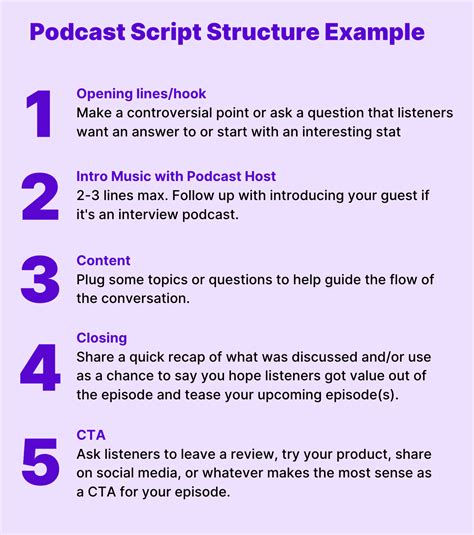 Podcast Script Structure Example

1
Opening lines/hook
Make a controversial point or ask a question that listeners want an answer to or start with an interesting stat

2
Intro Music with Podcast Host
2-3 lines max. Follow up with introducing your guest if it's an interview podcast.

3
Content
Plug some topics or questions to help guide the flow of the conversation.

4
Closing
Share a quick recap of what was discussed and/or use as a chance to say you hope listeners got value out of the episode and tease your upcoming episode(s).

5
CTA
Ask listeners to leave a review, try your product, share on social media, or whatever makes the most sense as a CTA for your episode.